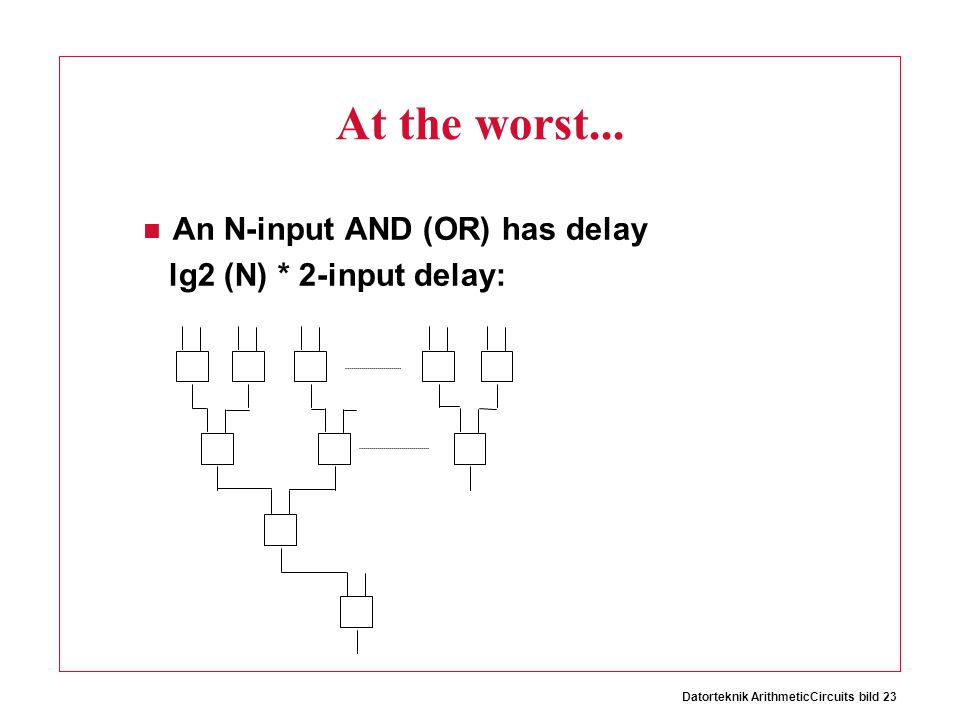 At the worst...

An N-input AND (OR) has delay lg2 (N) * 2-input delay:

Datorteknik ArithmeticCircuits bild 23